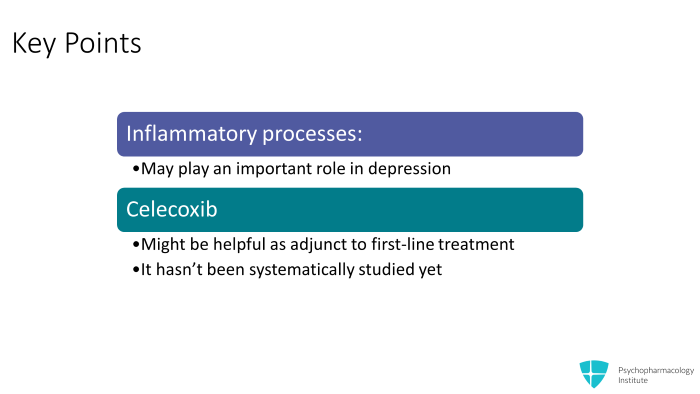 Key Points

Inflammatory processes:

•May play an important role in depression

Celecoxib

•Might be helpful as adjunct to first-line treatment
•It hasn't been systematically studied yet

Psychopharmacology Institute